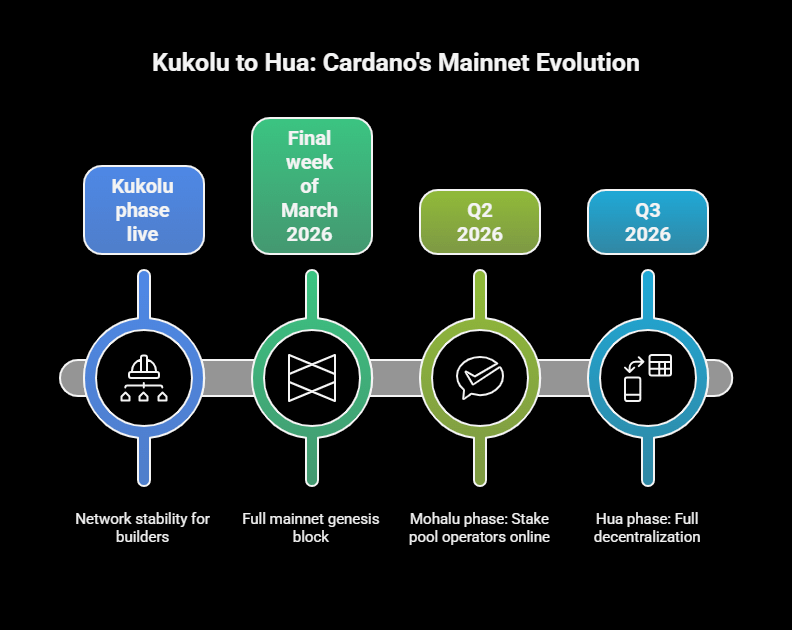 Kukolu to Hua: Cardano's Mainnet Evolution

Kukolu phase live

Final week of March 2026

Q2 2026

Q3 2026

Network stability for builders

Full mainnet genesis block

Mohalu phase: Stake pool operators online

Hua phase: Full decentralization